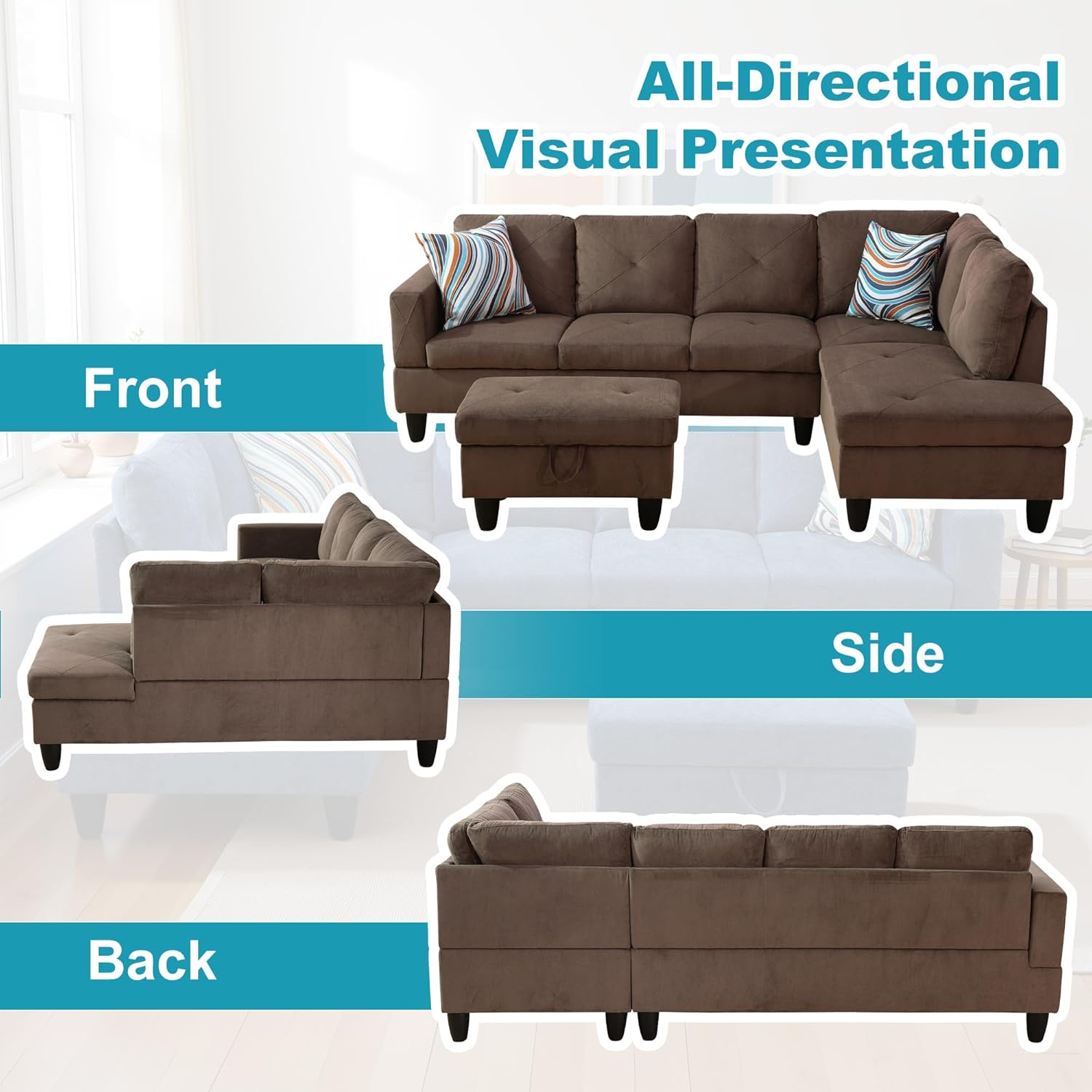 All-Directional Visual Presentation

Front

Side

Back